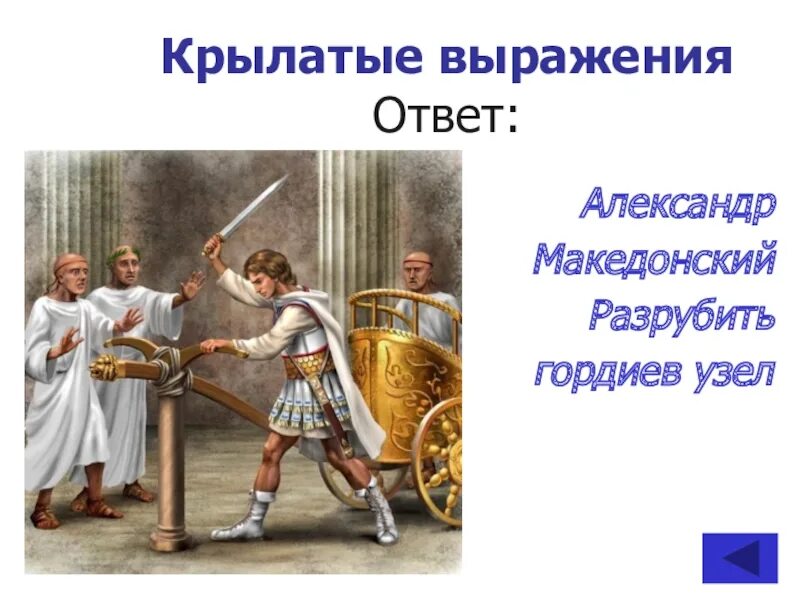 Крылатые выражения
Ответ:

Александр
Македонский
Разрубить
гордиев узел